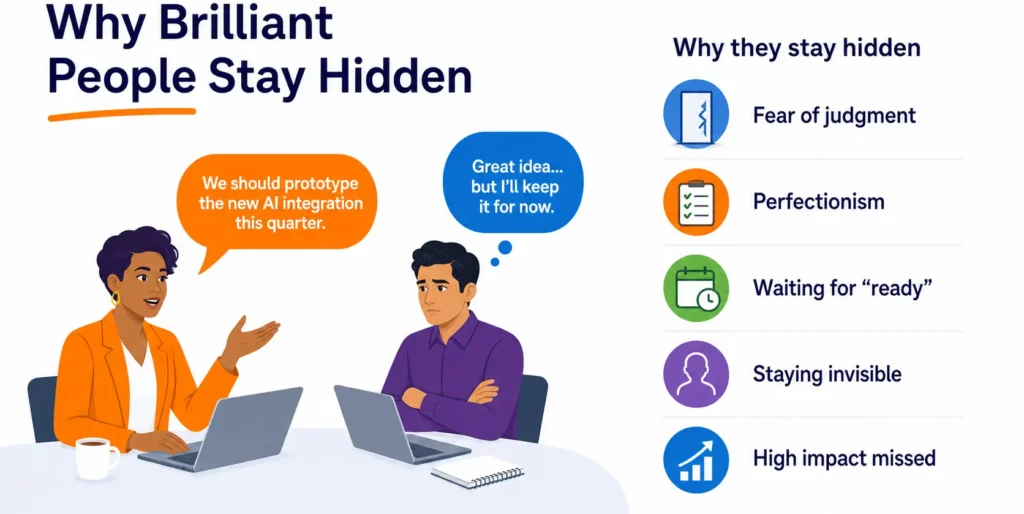 Why Brilliant People Stay Hidden

We should prototype the new AI integration this quarter.

Great idea... but I'll keep it for now.

Why they stay hidden

Fear of judgment

Perfectionism

Waiting for "ready"

Staying invisible

High impact missed